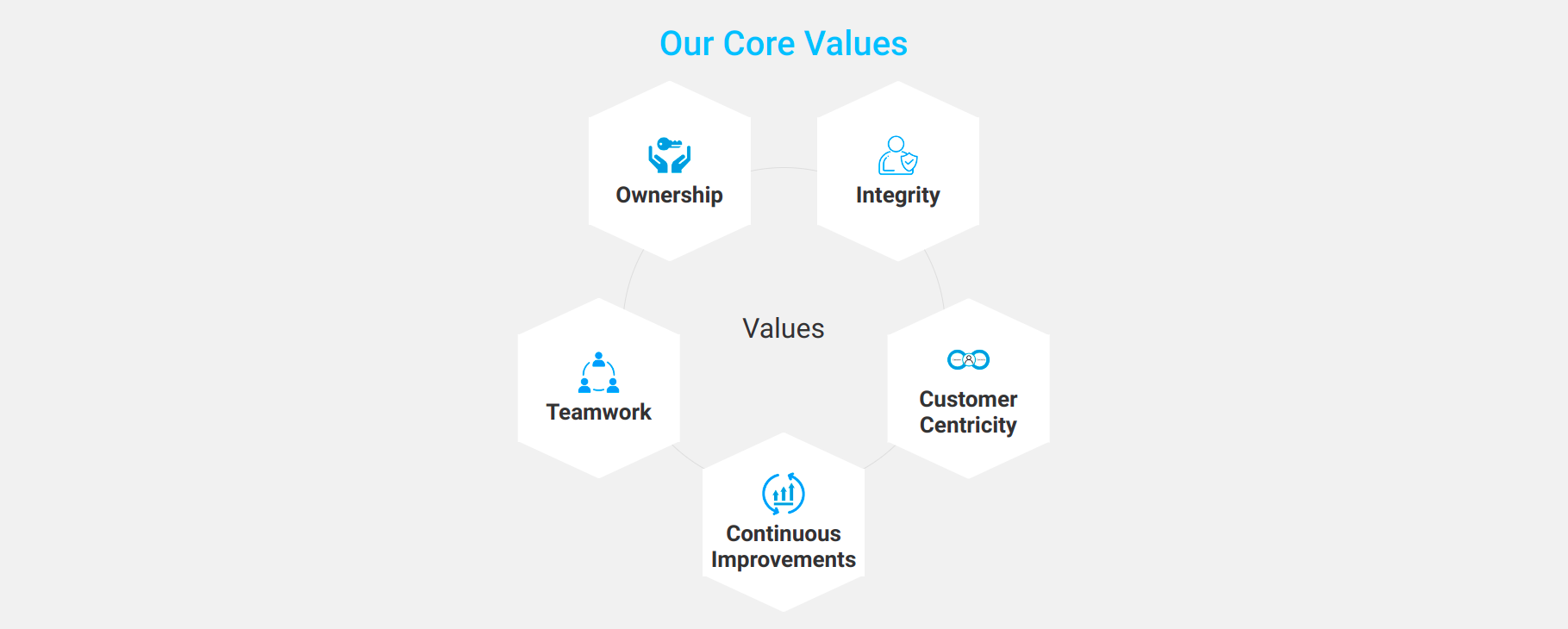 Our Core Values

Ownership

Integrity

Values

Teamwork

Customer Centricity

Continuous Improvements